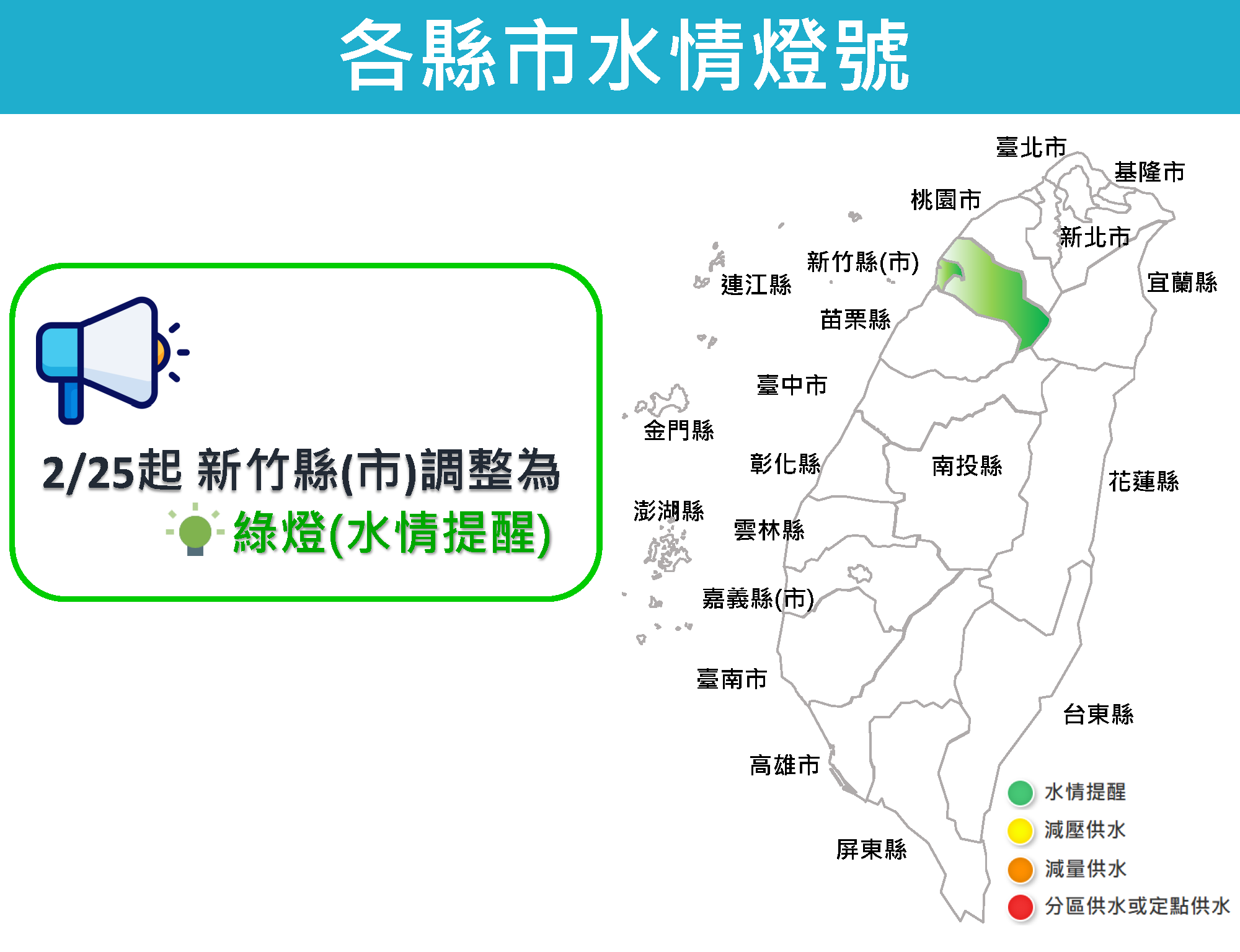 各縣市水情燈號

2/25起 新竹縣(市)調整為
綠燈(水情提醒)

臺北市
基隆市
桃園市
新北市
新竹縣(市)
連江縣
宜蘭縣
苗栗縣
臺中市
金門縣
彰化縣
南投縣
花蓮縣
澎湖縣
雲林縣
嘉義縣(市)
臺南市
台東縣
高雄市
屏東縣

水情提醒
減壓供水
減量供水
分區供水或定點供水